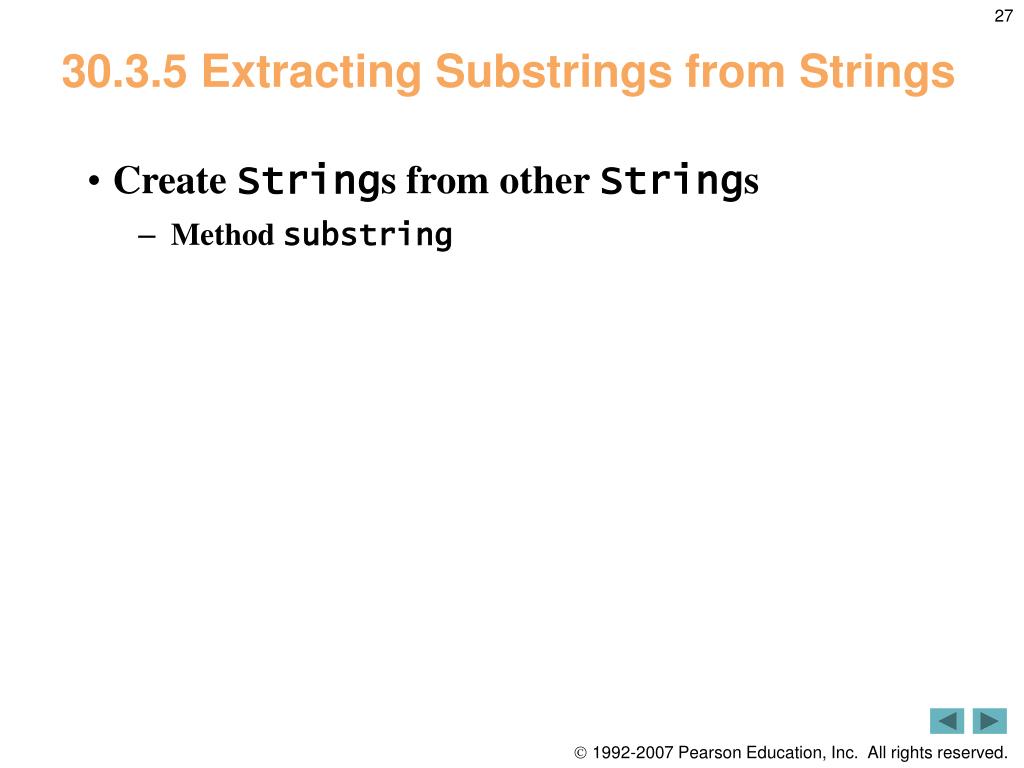 27

30.3.5 Extracting Substrings from Strings

• Create Strings from other Strings
– Method substring

© 1992-2007 Pearson Education, Inc. All rights reserved.